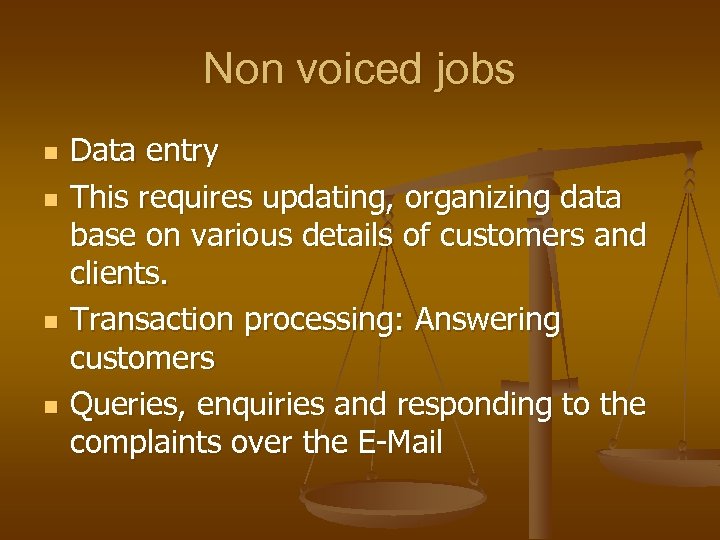 Non voiced jobs

- Data entry
- This requires updating, organizing data base on various details of customers and clients.
- Transaction processing: Answering customers
- Queries, enquiries and responding to the complaints over the E-Mail